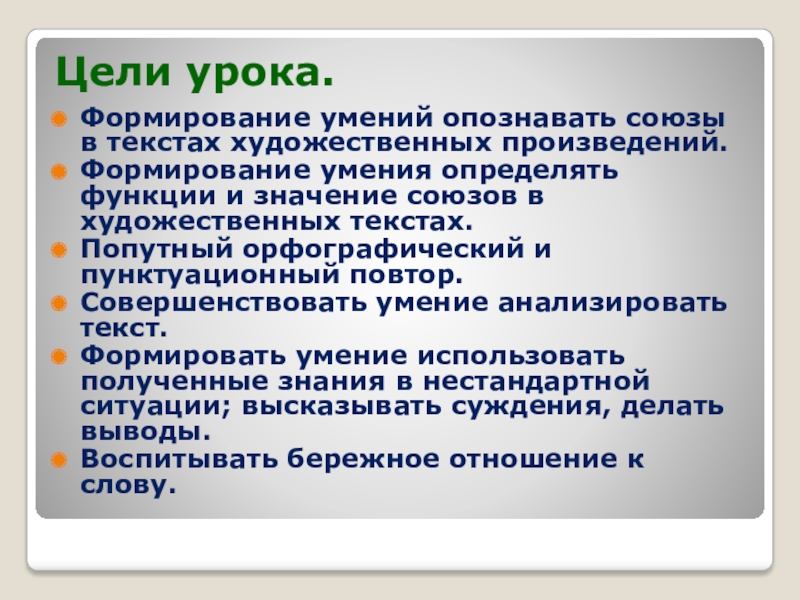 Цели урока.

Формирование умений опознавать союзы в текстах художественных произведений.

Формирование умения определять функции и значение союзов в художественных текстах.

Попутный орфографический и пунктуационный повтор.

Совершенствовать умение анализировать текст.

Формировать умение использовать полученные знания в нестандартной ситуации; высказывать суждения, делать выводы.

Воспитывать бережное отношение к слову.